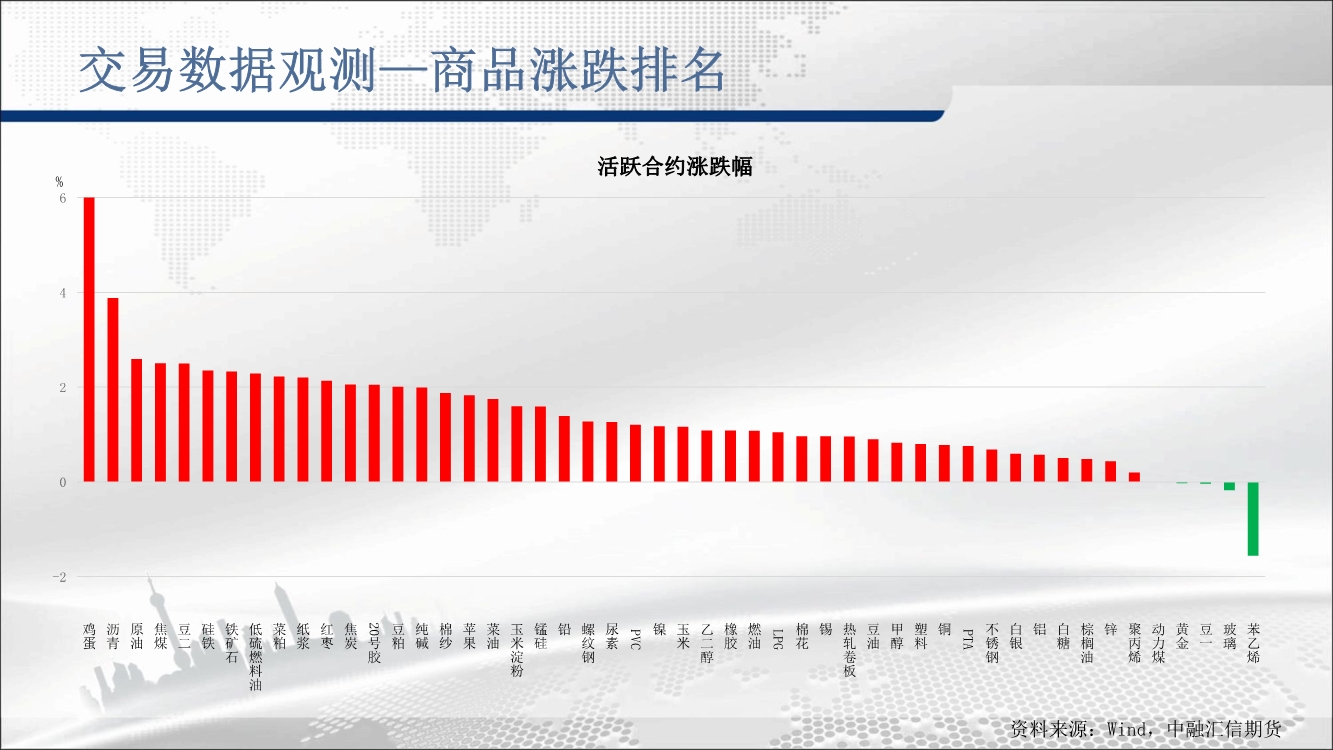 交易数据观测—商品涨跌排名

活跃合约涨跌幅

%
6
4
2
0
-2

鸡蛋
沥青
原油
焦煤
豆二
硅铁
铁矿石
低硫燃料油
菜粕
纸浆
红枣
焦炭
20号胶
豆粕
纯碱
棉纱
苹果
菜油
玉米淀粉
锰硅
铅
螺纹钢
尿素
PVC
镍
玉米
乙二醇
橡胶
燃油
LPG
棉花
锡
热轧卷板
豆油
甲醇
塑料
铜
PTA
不锈钢
白银
铝
白糖
棕榈油
锌
聚丙烯
动力煤
黄金
豆一
玻璃
苯乙烯

资料来源：Wind，中融汇信期货